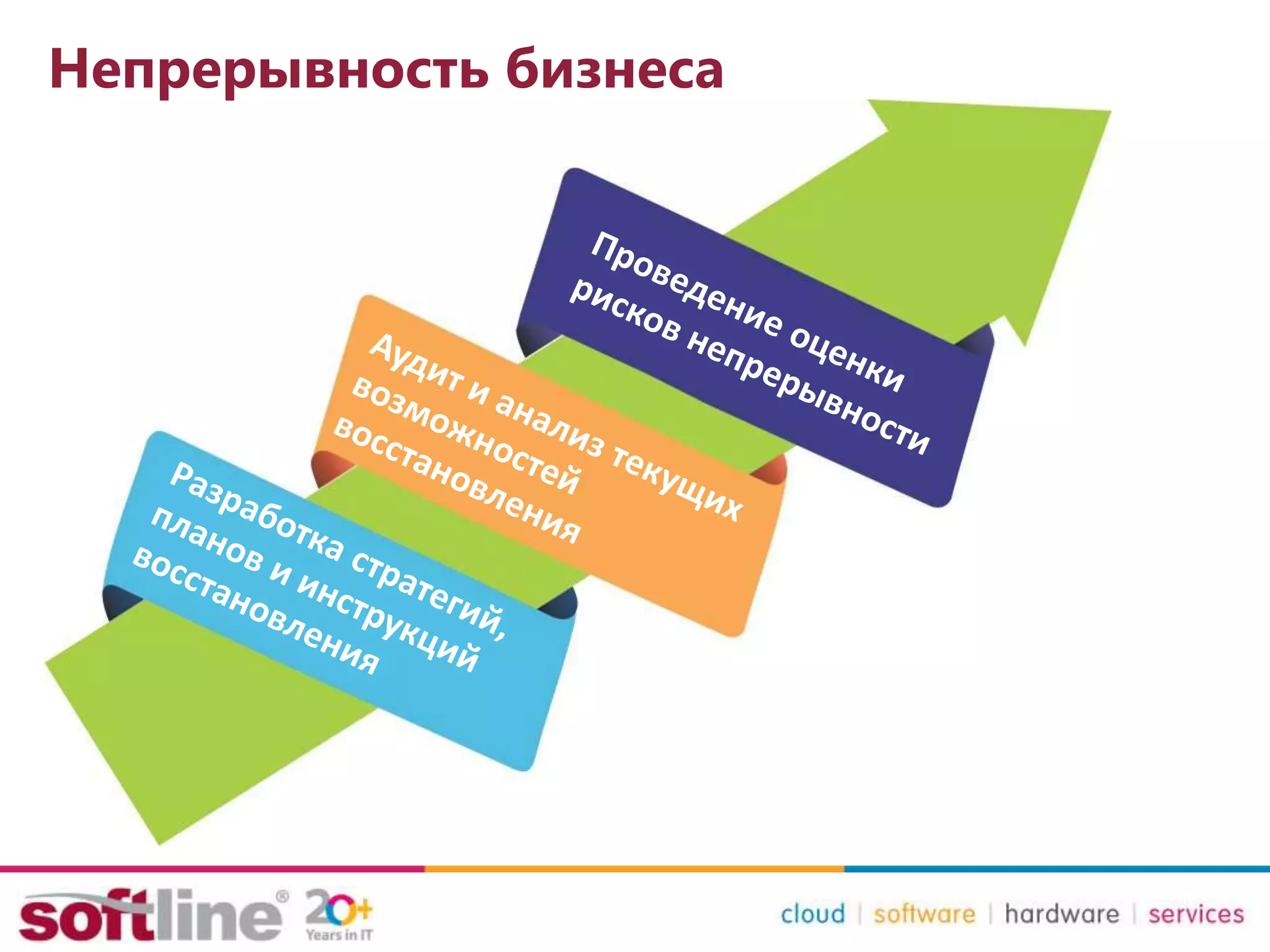 Непрерывность бизнеса

Проведение оценки рисков непрерывности

Аудит и анализ текущих возможностей восстановления

Разработка стратегий, планов и инструкций восстановления

softline® 20+ Years in IT

cloud | software | hardware | services